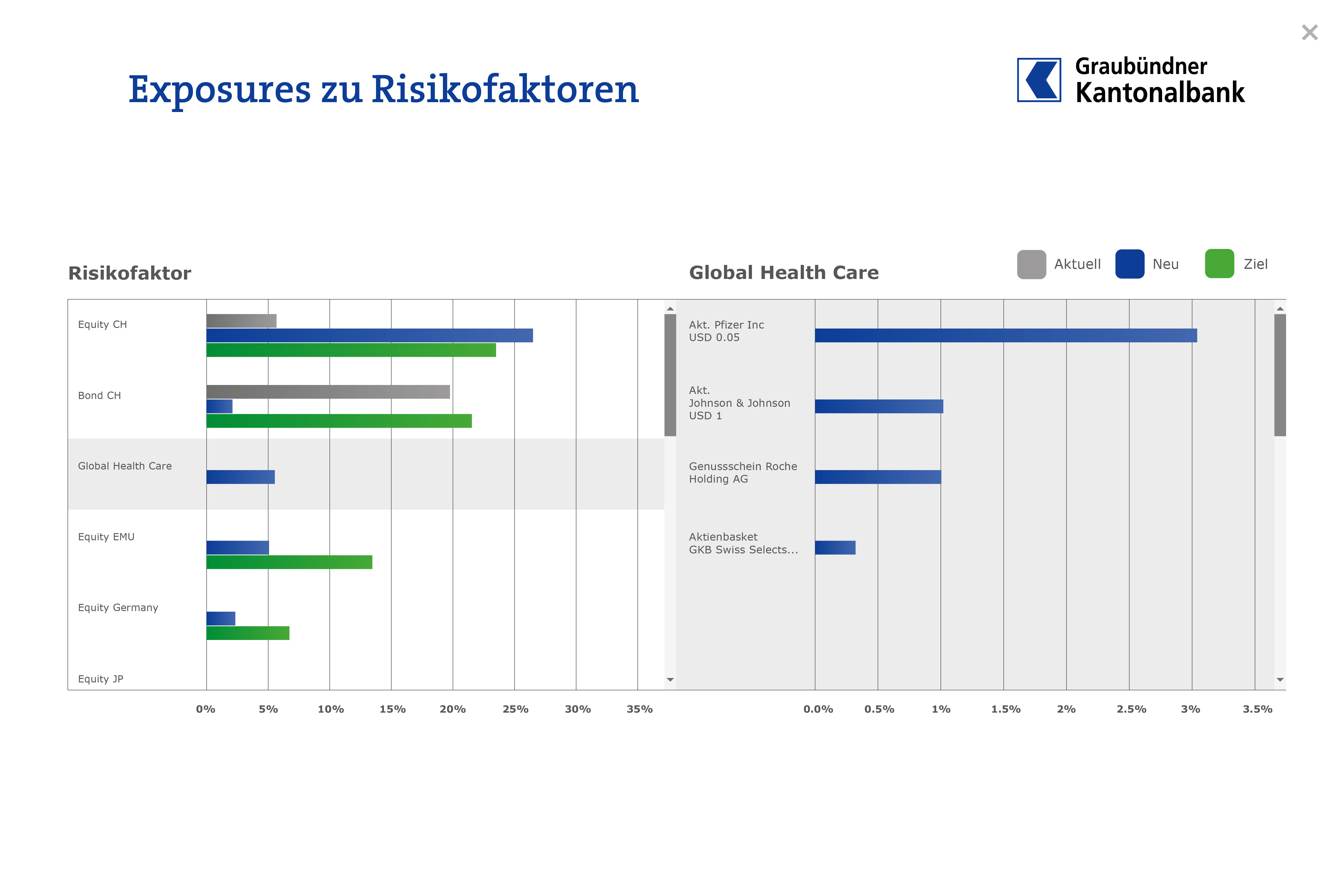 ×

Exposures zu Risikofaktoren

Graubündner Kantonalbank

Aktuell Neu Ziel

Risikofaktor

Equity CH

Bond CH

Global Health Care

Equity EMU

Equity Germany

Equity JP

0% 5% 10% 15% 20% 25% 30% 35%

Global Health Care

Akt. Pfizer Inc USD 0.05

Akt. Johnson & Johnson USD 1

Genussschein Roche Holding AG

Aktienbasket GKB Swiss Selects...

0.0% 0.5% 1% 1.5% 2% 2.5% 3% 3.5%